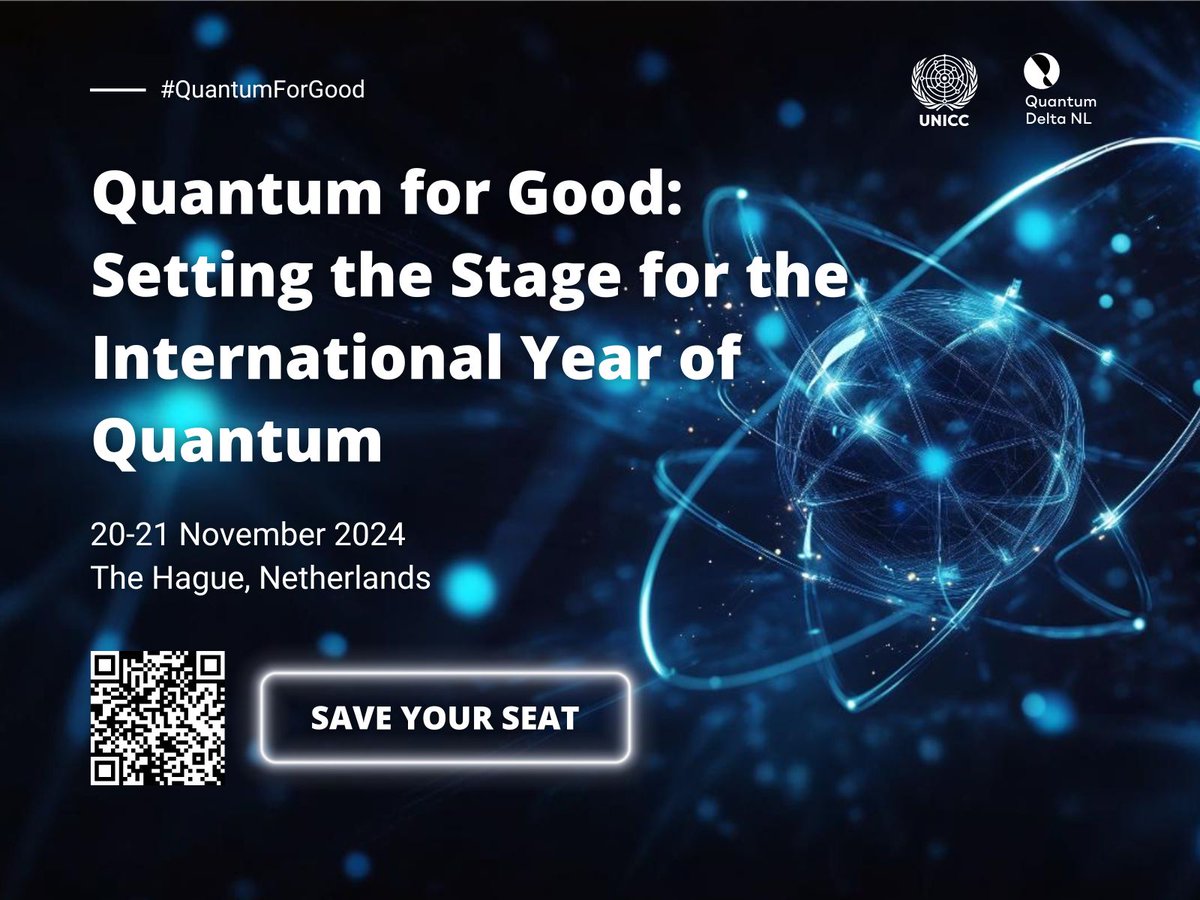 #QuantumForGood

UNICC

Quantum Delta NL

Quantum for Good: Setting the Stage for the International Year of Quantum

20-21 November 2024
The Hague, Netherlands

SAVE YOUR SEAT